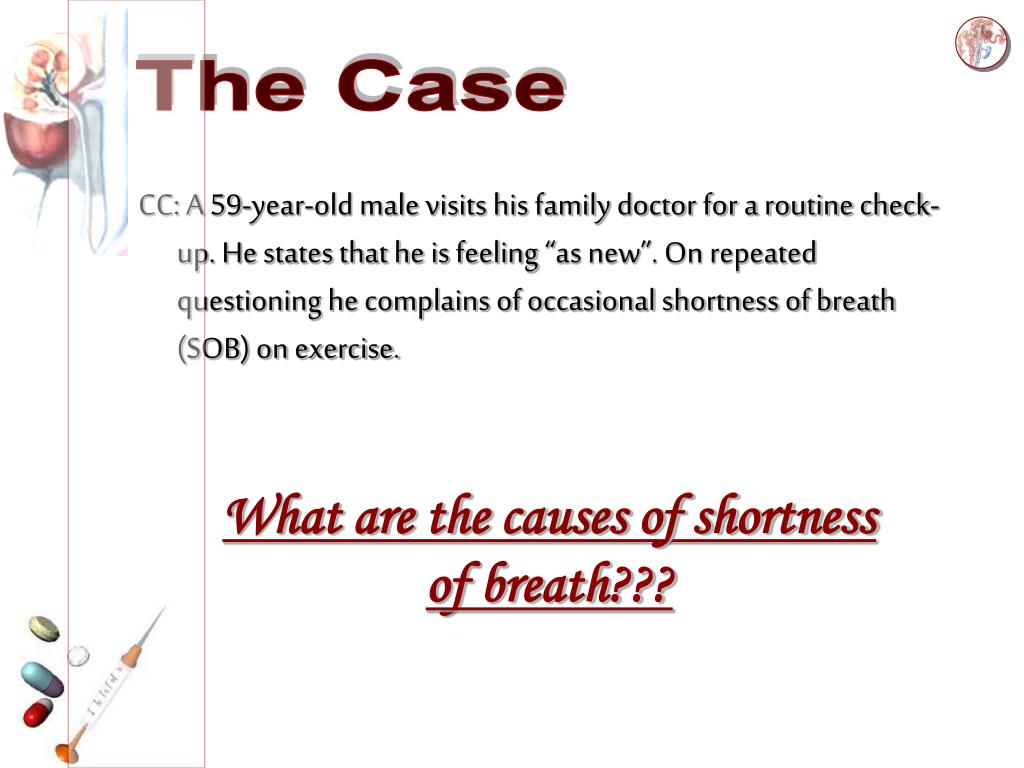 The Case

CC: A 59-year-old male visits his family doctor for a routine check-up. He states that he is feeling “as new”. On repeated questioning he complains of occasional shortness of breath (SOB) on exercise.

What are the causes of shortness of breath???